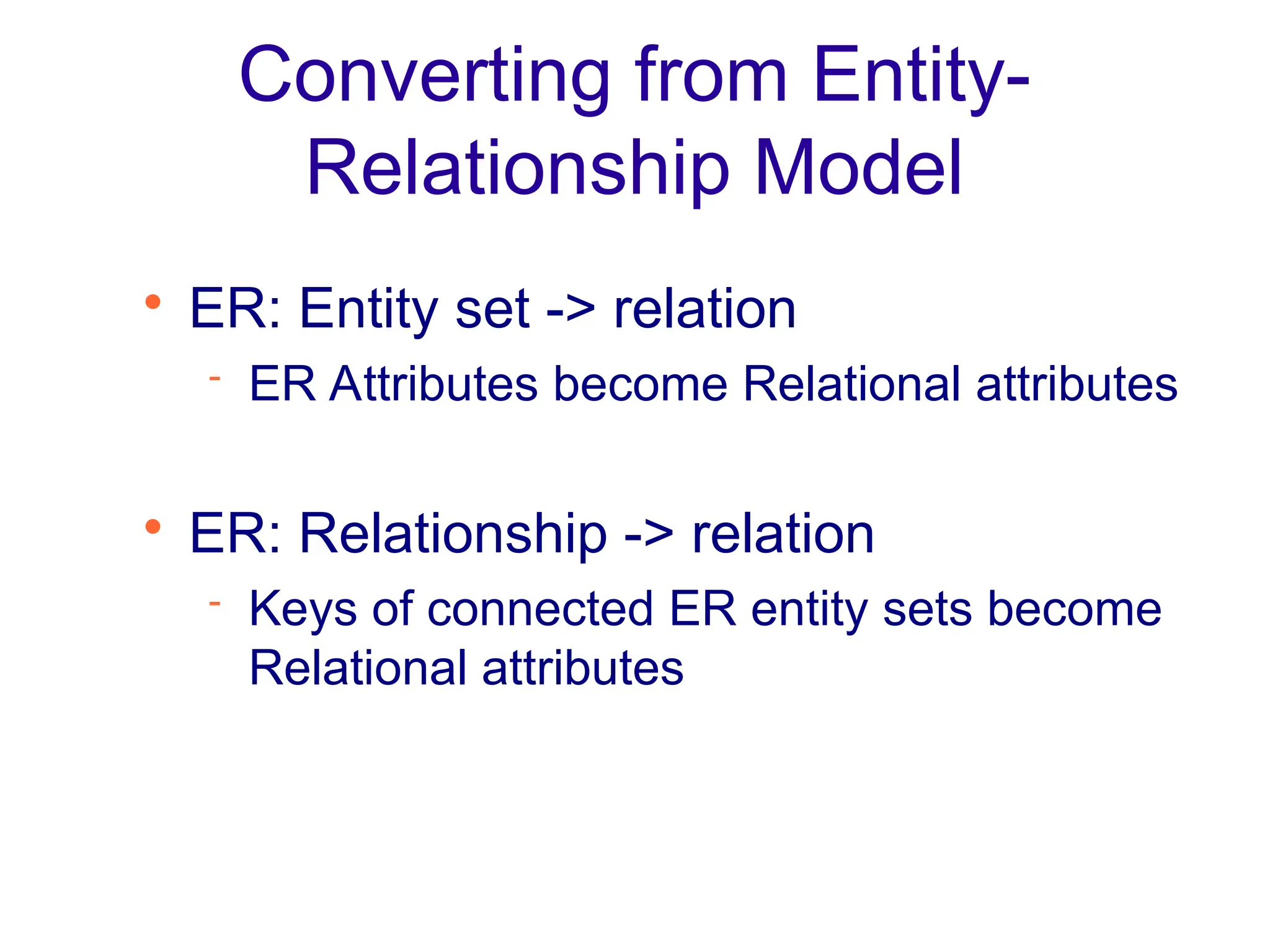 Converting from Entity-Relationship Model

• ER: Entity set -> relation
 - ER Attributes become Relational attributes

• ER: Relationship -> relation
 - Keys of connected ER entity sets become Relational attributes